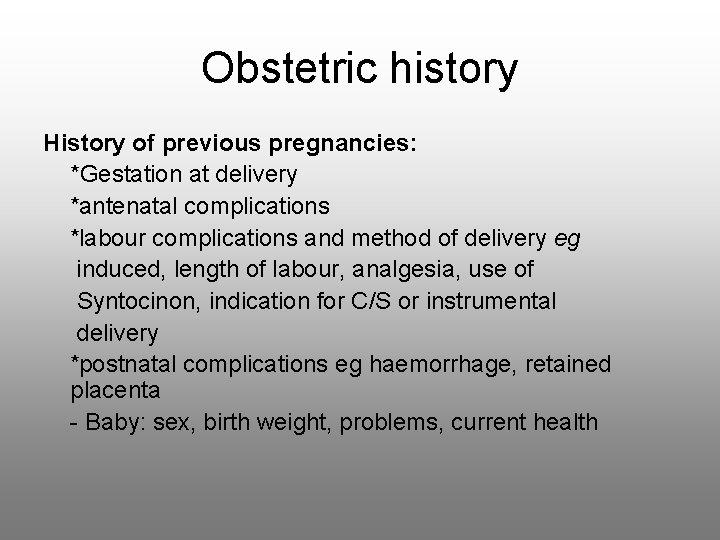 Obstetric history

History of previous pregnancies:

*Gestation at delivery

*antenatal complications

*labour complications and method of delivery eg induced, length of labour, analgesia, use of Syntocinon, indication for C/S or instrumental delivery

*postnatal complications eg haemorrhage, retained placenta

- Baby: sex, birth weight, problems, current health